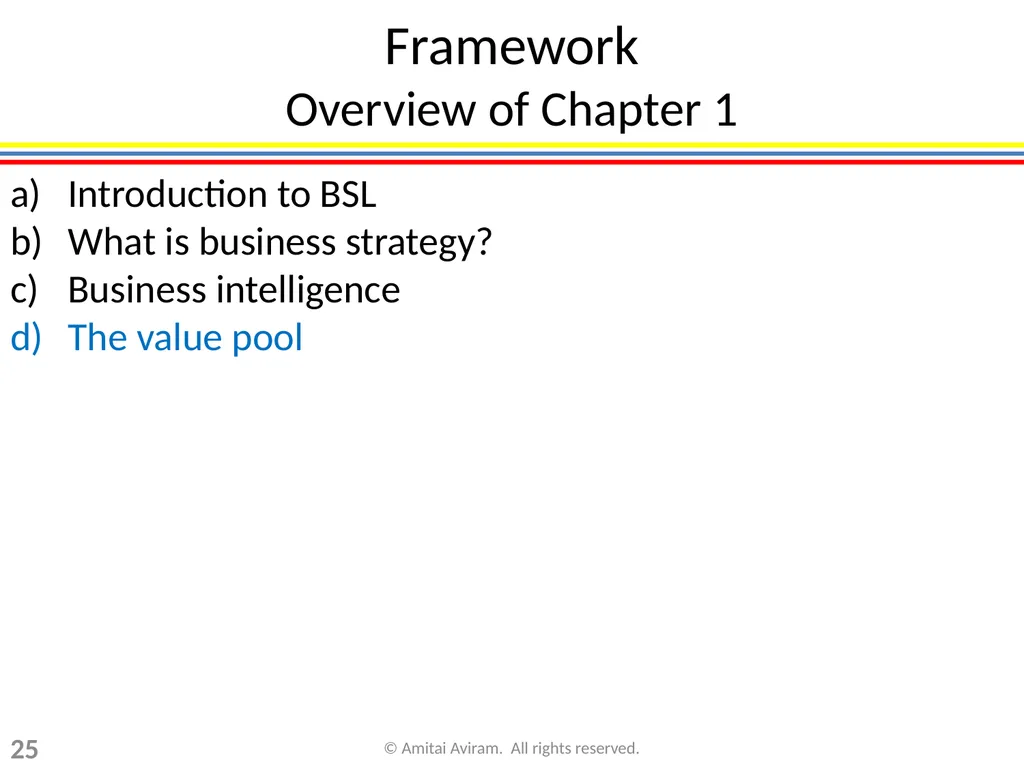 Framework
Overview of Chapter 1

a) Introduction to BSL
b) What is business strategy?
c) Business intelligence
d) The value pool

25

© Amitai Aviram. All rights reserved.